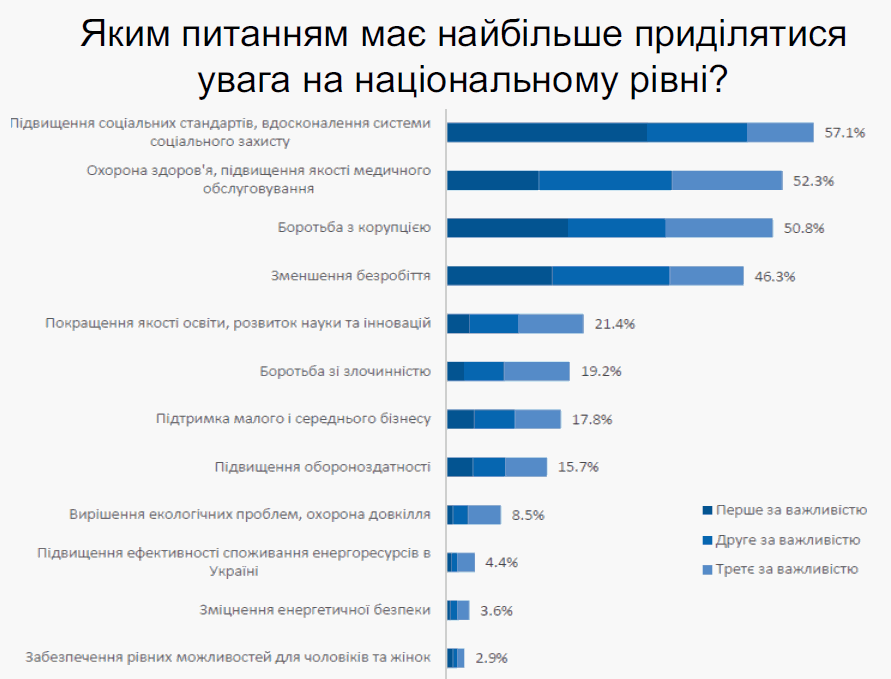 Яким питанням має найбільше приділятися увага на національному рівні?

Підвищення соціальних стандартів, вдосконалення системи соціального захисту 57.1%
Охорона здоров'я, підвищення якості медичного обслуговування 52.3%
Боротьба з корупцією 50.8%
Зменшення безробіття 46.3%
Покращення якості освіти, розвиток науки та інновацій 21.4%
Боротьба зі злочинністю 19.2%
Підтримка малого і середнього бізнесу 17.8%
Підвищення обороноздатності 15.7%
Вирішення екологічних проблем, охорона довкілля 8.5%
Підвищення ефективності споживання енергоресурсів в Україні 4.4%
Зміцнення енергетичної безпеки 3.6%
Забезпечення рівних можливостей для чоловіків та жінок 2.9%

Перше за важливістю
Друге за важливістю
Третє за важливістю